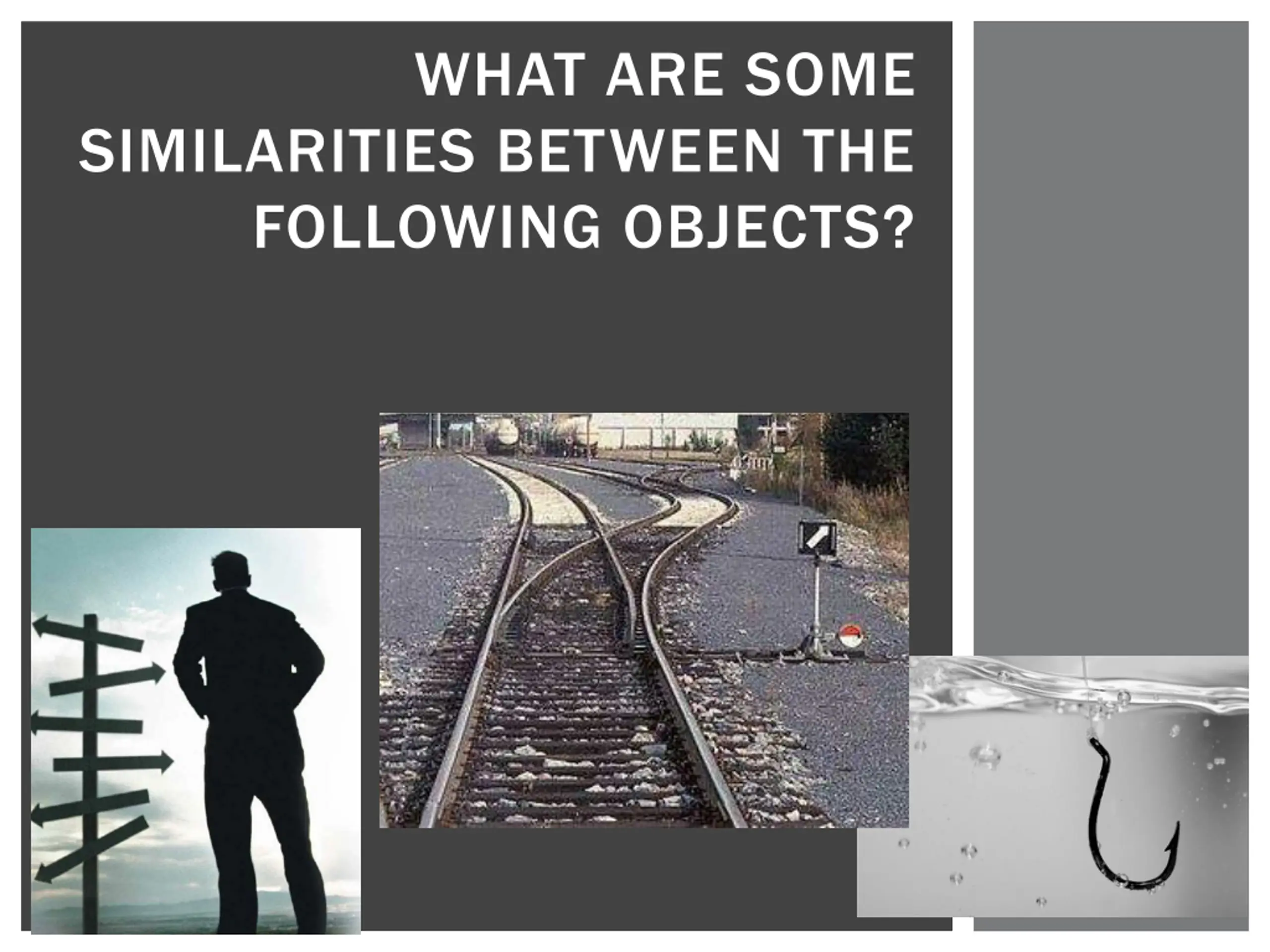 WHAT ARE SOME SIMILARITIES BETWEEN THE FOLLOWING OBJECTS?